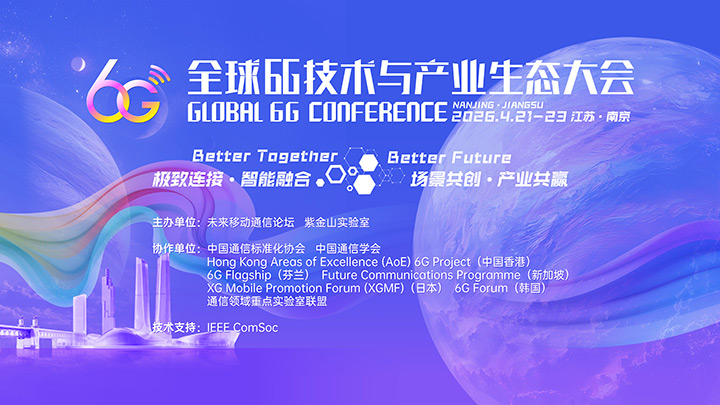 6G 全球6G技术与产业生态大会
GLOBAL 6G CONFERENCE NANJING · JIANGSU 2026.4.21-23 江苏 · 南京

Better Together Better Future
极致连接 · 智能融合 场景共创 · 产业共赢

主办单位：未来移动通信论坛 紫金山实验室

协作单位：中国通信标准化协会 中国通信学会
Hong Kong Areas of Excellence (AoE) 6G Project（中国香港）
6G Flagship（芬兰） Future Communications Programme（新加坡）
XG Mobile Promotion Forum (XGMF)（日本） 6G Forum（韩国）
通信领域重点实验室联盟

技术支持：IEEE ComSoc